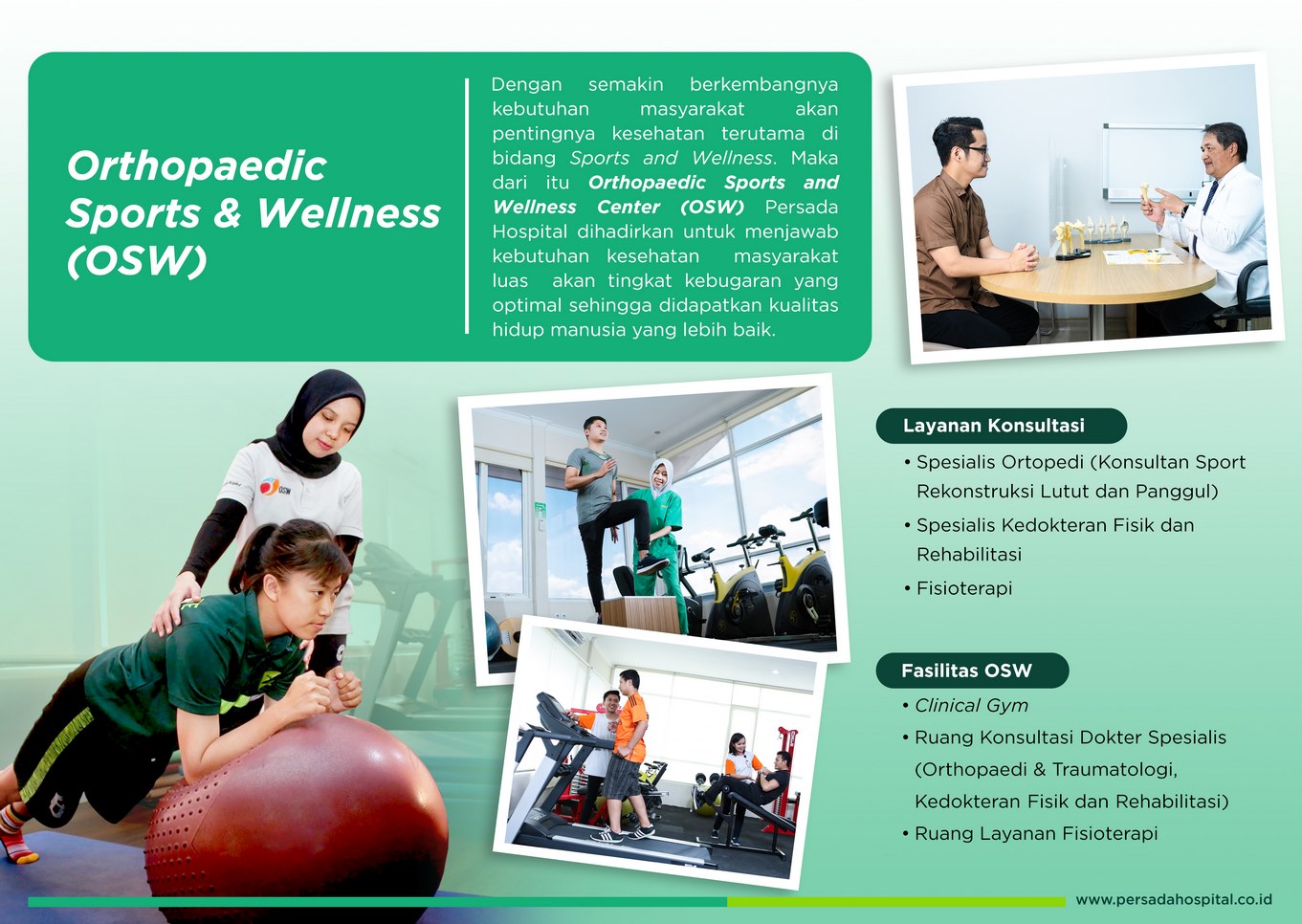 Orthopaedic Sports & Wellness (OSW)

Dengan semakin berkembangnya kebutuhan masyarakat akan pentingnya kesehatan terutama di bidang Sports and Wellness. Maka dari itu Orthopaedic Sports and Wellness Center (OSW) Persada Hospital dihadirkan untuk menjawab kebutuhan kesehatan masyarakat luas akan tingkat kebugaran yang optimal sehingga didapatkan kualitas hidup manusia yang lebih baik.

OSW

Layanan Konsultasi

• Spesialis Ortopedi (Konsultan Sport Rekonstruksi Lutut dan Panggul)
• Spesialis Kedokteran Fisik dan Rehabilitasi
• Fisioterapi

Fasilitas OSW

• Clinical Gym
• Ruang Konsultasi Dokter Spesialis (Orthopaedi & Traumatologi, Kedokteran Fisik dan Rehabilitasi)
• Ruang Layanan Fisioterapi

www.persadahospital.co.id